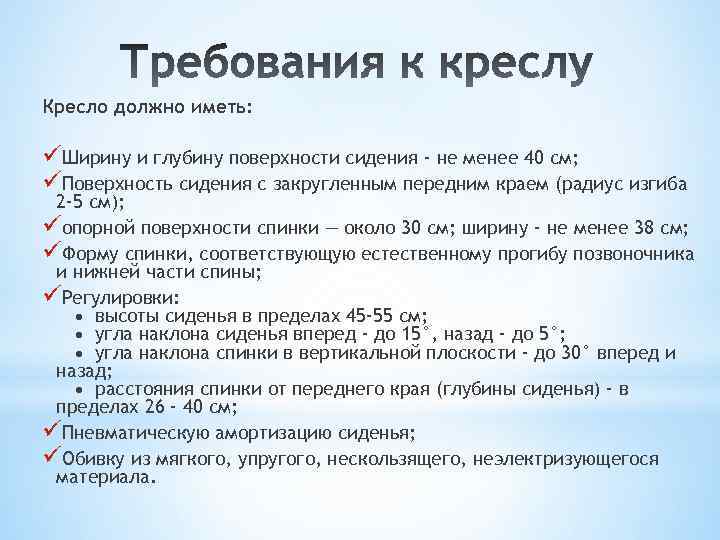 Требования к креслу

Кресло должно иметь:

✓Ширину и глубину поверхности сидения - не менее 40 см;
✓Поверхность сидения с закругленным передним краем (радиус изгиба 2-5 см);
✓опорной поверхности спинки — около 30 см; ширину - не менее 38 см;
✓Форму спинки, соответствующую естественному прогибу позвоночника и нижней части спины;
✓Регулировки:
• высоты сиденья в пределах 45-55 см;
• угла наклона сиденья вперед - до 15°, назад - до 5°;
• угла наклона спинки в вертикальной плоскости - до 30° вперед и назад;
• расстояния спинки от переднего края (глубины сиденья) - в пределах 26 - 40 см;
✓Пневматическую амортизацию сиденья;
✓Обивку из мягкого, упругого, нескользящего, неэлектризующегося материала.